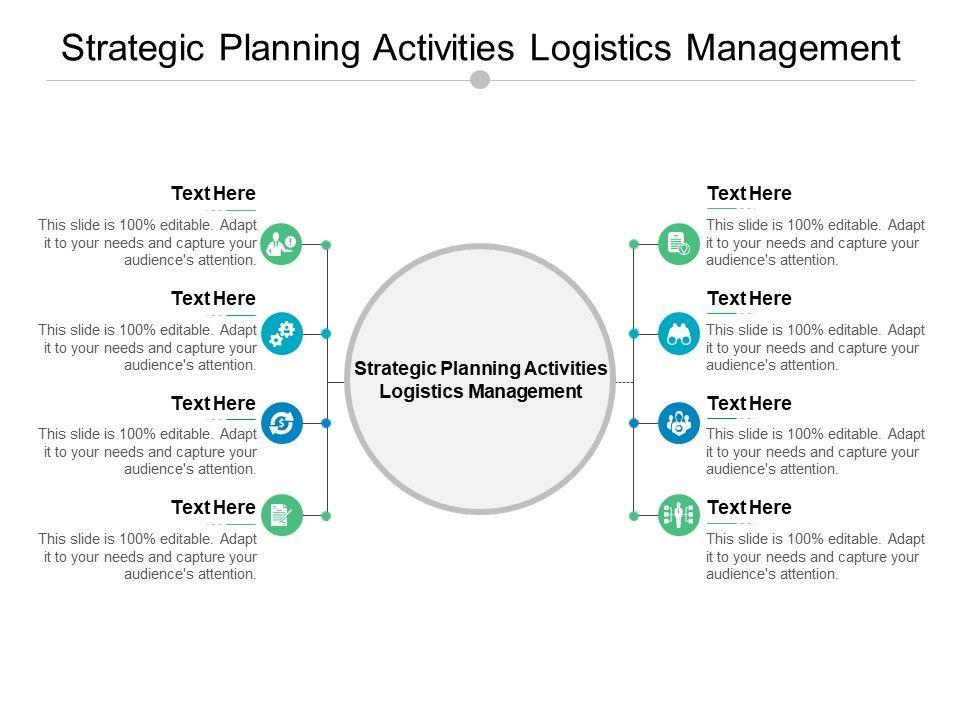 Strategic Planning Activities Logistics Management

Text Here

This slide is 100% editable. Adapt it to your needs and capture your audience's attention.

Text Here

This slide is 100% editable. Adapt it to your needs and capture your audience's attention.

Text Here

This slide is 100% editable. Adapt it to your needs and capture your audience's attention.

Text Here

This slide is 100% editable. Adapt it to your needs and capture your audience's attention.

Strategic Planning Activities Logistics Management

Text Here

This slide is 100% editable. Adapt it to your needs and capture your audience's attention.

Text Here

This slide is 100% editable. Adapt it to your needs and capture your audience's attention.

Text Here

This slide is 100% editable. Adapt it to your needs and capture your audience's attention.

Text Here

This slide is 100% editable. Adapt it to your needs and capture your audience's attention.